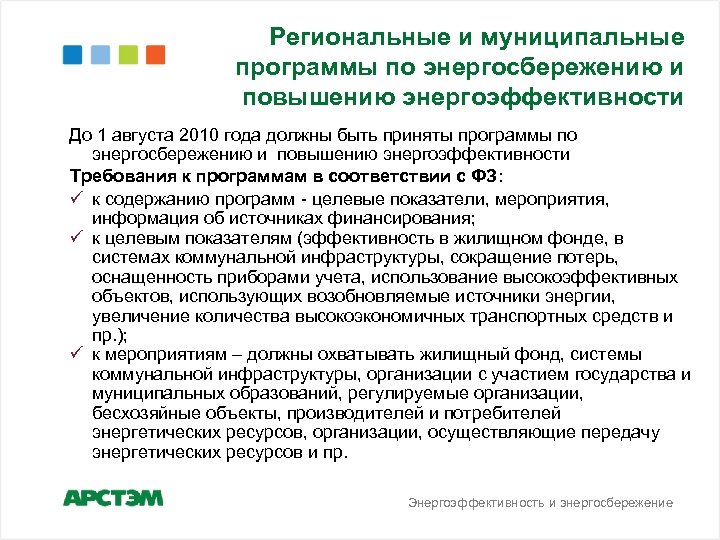 Региональные и муниципальные программы по энергосбережению и повышению энергоэффективности

До 1 августа 2010 года должны быть приняты программы по энергосбережению и повышению энергоэффективности

Требования к программам в соответствии с ФЗ:

✓ к содержанию программ - целевые показатели, мероприятия, информация об источниках финансирования;

✓ к целевым показателям (эффективность в жилищном фонде, в системах коммунальной инфраструктуры, сокращение потерь, оснащенность приборами учета, использование высокоэффективных объектов, использующих возобновляемые источники энергии, увеличение количества высокоэкономичных транспортных средств и пр.);

✓ к мероприятиям – должны охватывать жилищный фонд, системы коммунальной инфраструктуры, организации с участием государства и муниципальных образований, регулируемые организации, бесхозяйные объекты, производителей и потребителей энергетических ресурсов, организации, осуществляющие передачу энергетических ресурсов и пр.

АРСТЭМ

Энергоэффективность и энергосбережение